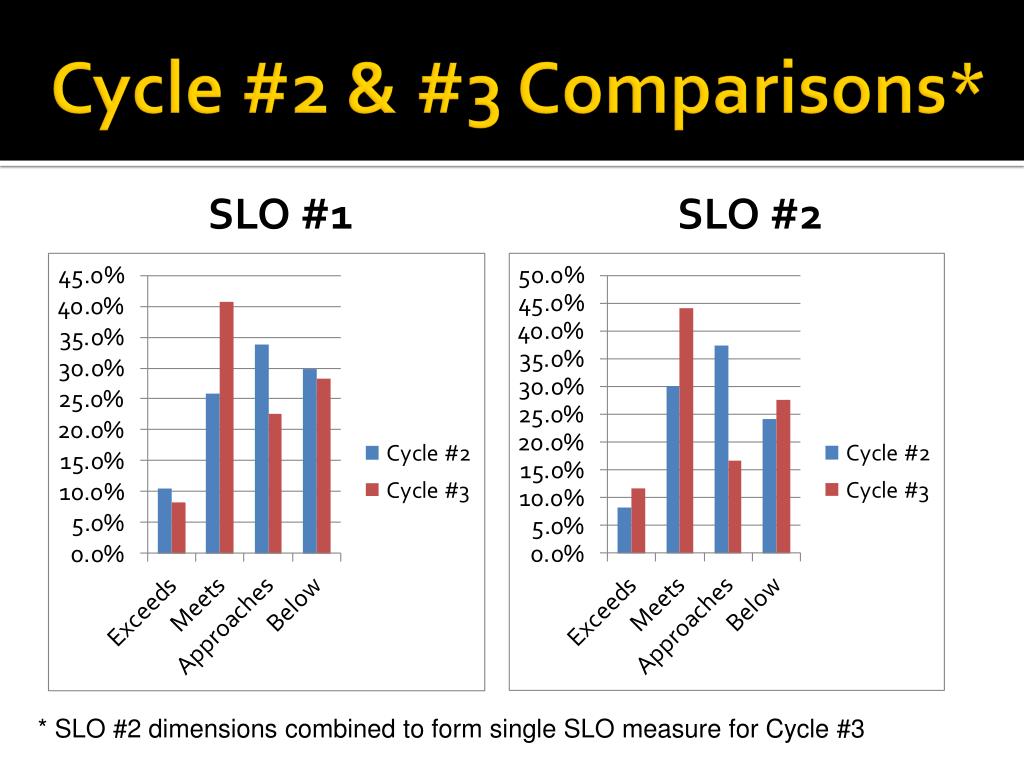 Cycle #2 & #3 Comparisons*

SLO #1

45.0%
40.0%
35.0%
30.0%
25.0%
20.0%
15.0%
10.0%
5.0%
0.0%

Exceeds
Meets
Approaches
Below

Cycle #2
Cycle #3

SLO #2

50.0%
45.0%
40.0%
35.0%
30.0%
25.0%
20.0%
15.0%
10.0%
5.0%
0.0%

Exceeds
Meets
Approaches
Below

Cycle #2
Cycle #3

* SLO #2 dimensions combined to form single SLO measure for Cycle #3